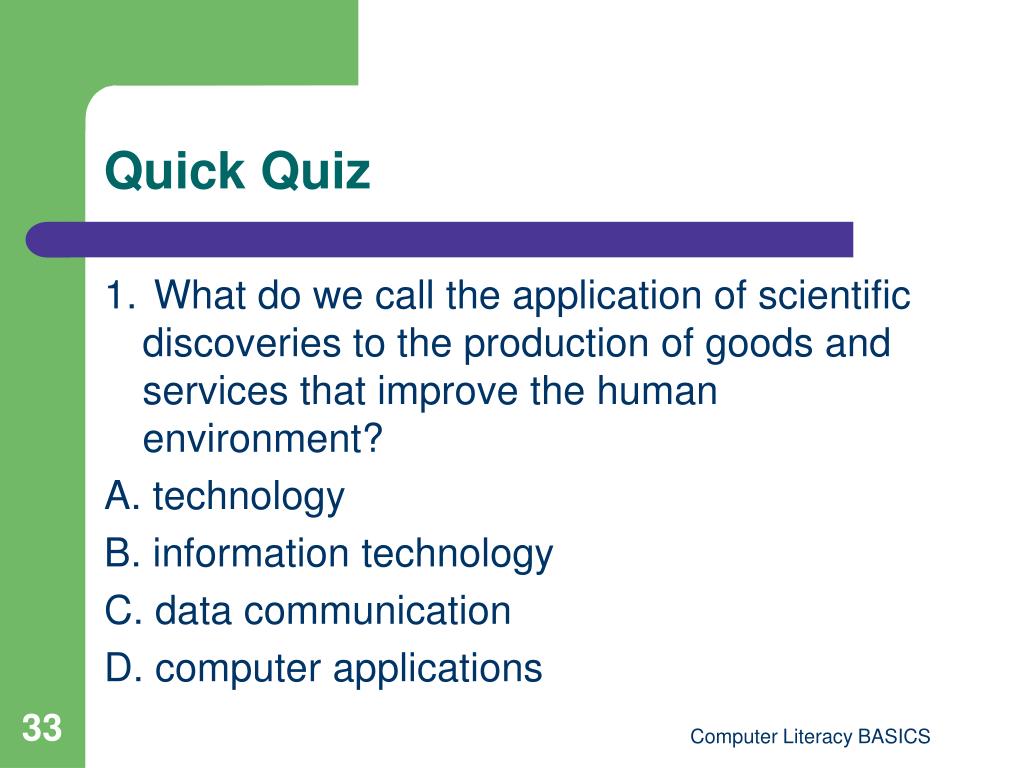 Quick Quiz

1. What do we call the application of scientific discoveries to the production of goods and services that improve the human environment?

A. technology

B. information technology

C. data communication

D. computer applications

33

Computer Literacy BASICS